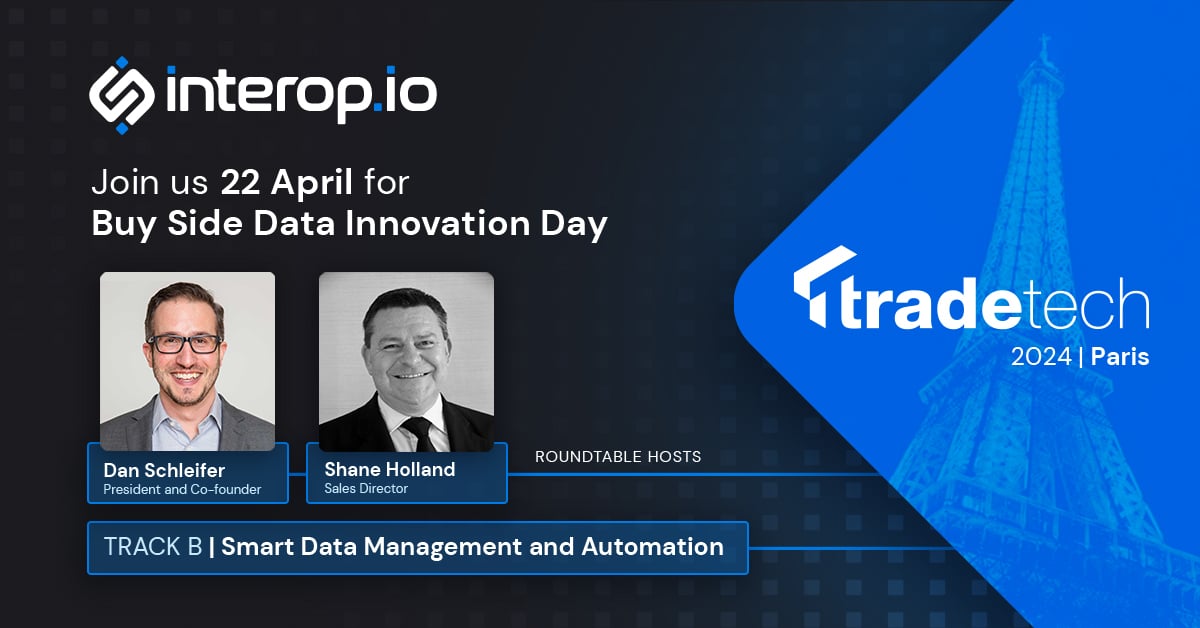 interop.io

Join us 22 April for
Buy Side Data Innovation Day

tradetech
2024 | Paris

Dan Schleifer
President and Co-founder

Shane Holland
Sales Director

ROUNDTABLE HOSTS

TRACK B | Smart Data Management and Automation